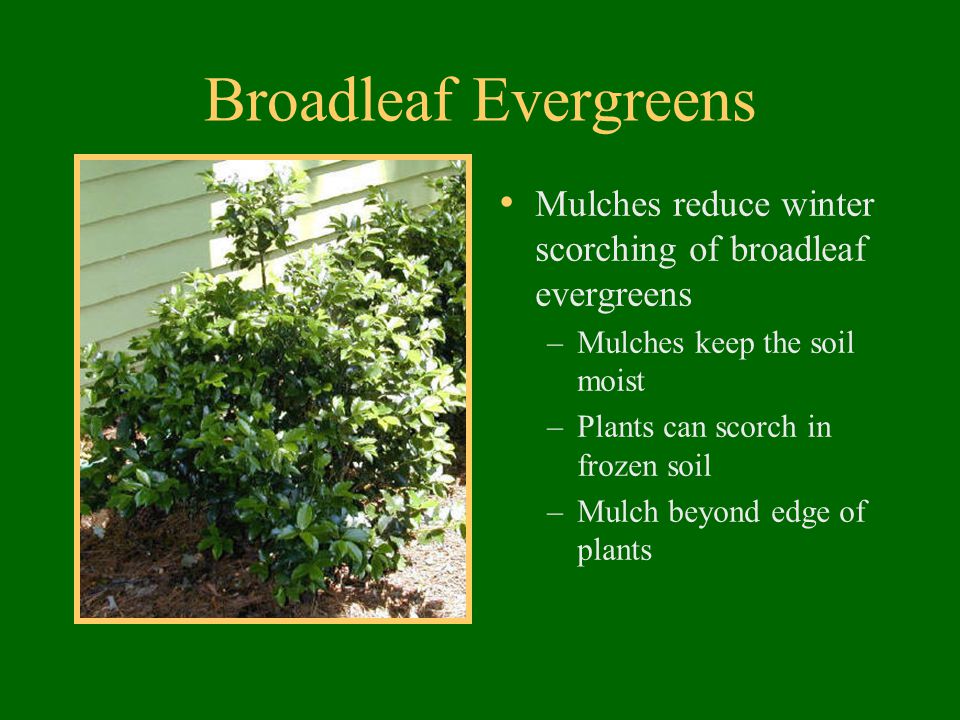 Broadleaf Evergreens

• Mulches reduce winter scorching of broadleaf evergreens
– Mulches keep the soil moist
– Plants can scorch in frozen soil
– Mulch beyond edge of plants